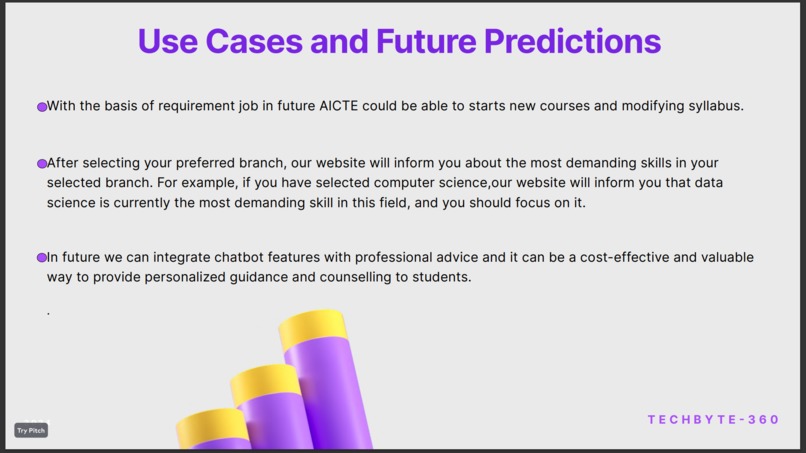 Use Cases and Future Predictions

• With the basis of requirement job in future AICTE could be able to starts new courses and modifying syllabus.

• After selecting your preferred branch, our website will inform you about the most demanding skills in your selected branch. For example, if you have selected computer science,our website will inform you that data science is currently the most demanding skill in this field, and you should focus on it.

• In future we can integrate chatbot features with professional advice and it can be a cost-effective and valuable way to provide personalized guidance and counselling to students.

.

Try Pitch

TECHBYTE-360